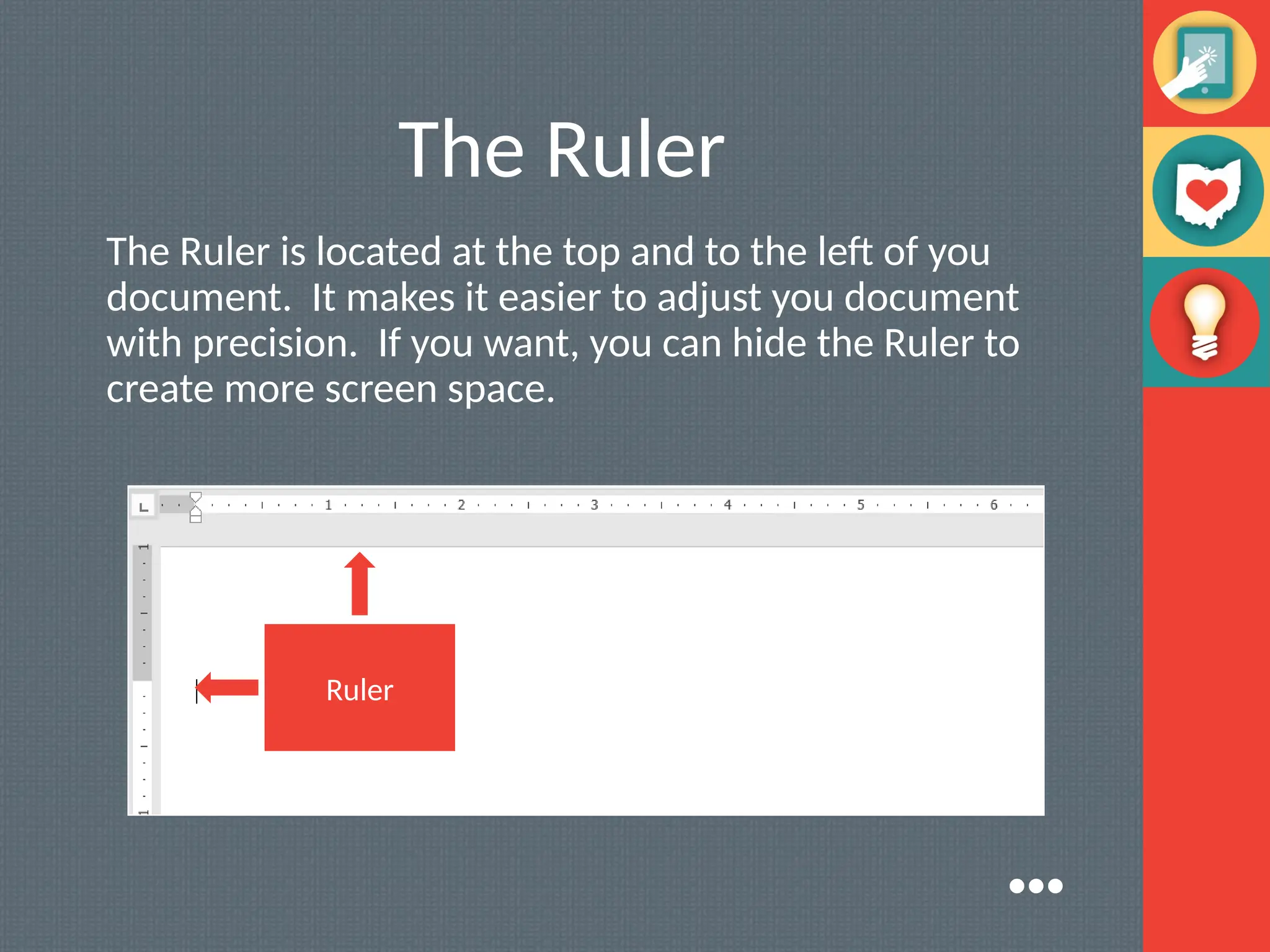 The Ruler

The Ruler is located at the top and to the left of you document. It makes it easier to adjust you document with precision. If you want, you can hide the Ruler to create more screen space.

1 2 3 4 5 6

Ruler